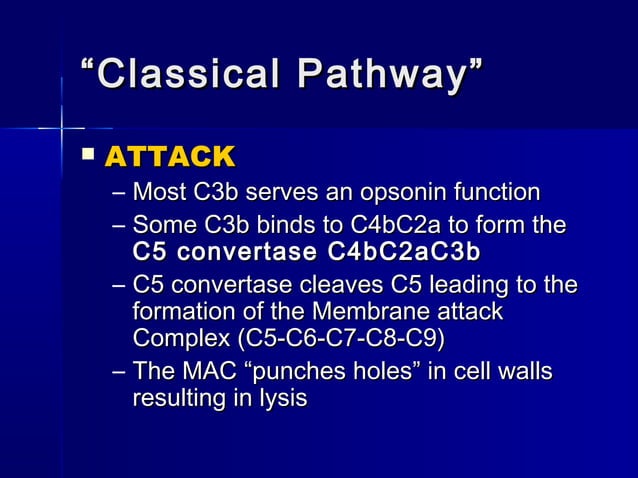 “Classical Pathway”

▪ ATTACK
– Most C3b serves an opsonin function
– Some C3b binds to C4bC2a to form the C5 convertase C4bC2aC3b
– C5 convertase cleaves C5 leading to the formation of the Membrane attack Complex (C5-C6-C7-C8-C9)
– The MAC “punches holes” in cell walls resulting in lysis